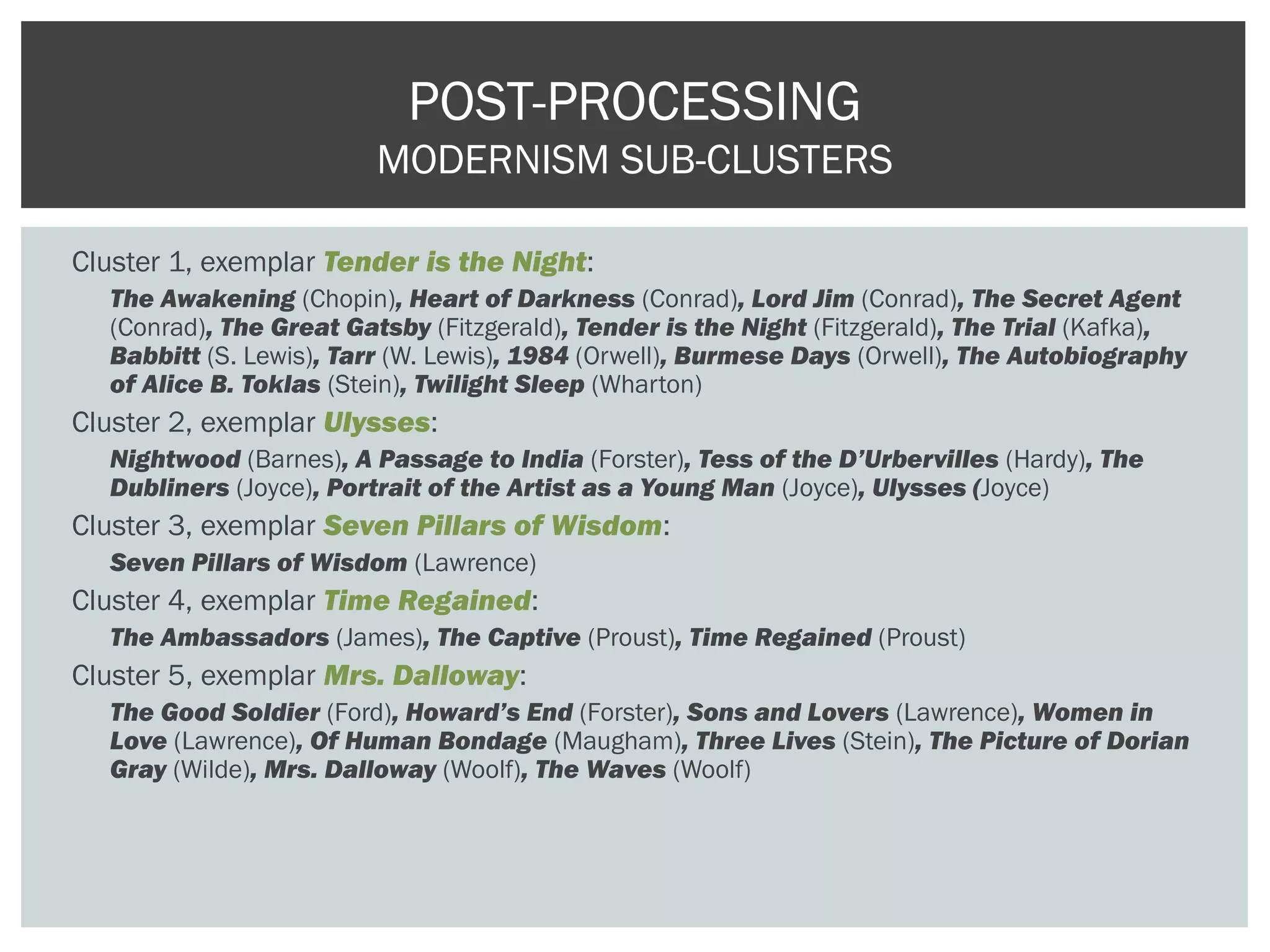 POST-PROCESSING
MODERNISM SUB-CLUSTERS

Cluster 1, exemplar Tender is the Night:

The Awakening (Chopin), Heart of Darkness (Conrad), Lord Jim (Conrad), The Secret Agent (Conrad), The Great Gatsby (Fitzgerald), Tender is the Night (Fitzgerald), The Trial (Kafka), Babbitt (S. Lewis), Tarr (W. Lewis), 1984 (Orwell), Burmese Days (Orwell), The Autobiography of Alice B. Toklas (Stein), Twilight Sleep (Wharton)

Cluster 2, exemplar Ulysses:

Nightwood (Barnes), A Passage to India (Forster), Tess of the D'Urbervilles (Hardy), The Dubliners (Joyce), Portrait of the Artist as a Young Man (Joyce), Ulysses (Joyce)

Cluster 3, exemplar Seven Pillars of Wisdom:

Seven Pillars of Wisdom (Lawrence)

Cluster 4, exemplar Time Regained:

The Ambassadors (James), The Captive (Proust), Time Regained (Proust)

Cluster 5, exemplar Mrs. Dalloway:

The Good Soldier (Ford), Howard's End (Forster), Sons and Lovers (Lawrence), Women in Love (Lawrence), Of Human Bondage (Maugham), Three Lives (Stein), The Picture of Dorian Gray (Wilde), Mrs. Dalloway (Woolf), The Waves (Woolf)